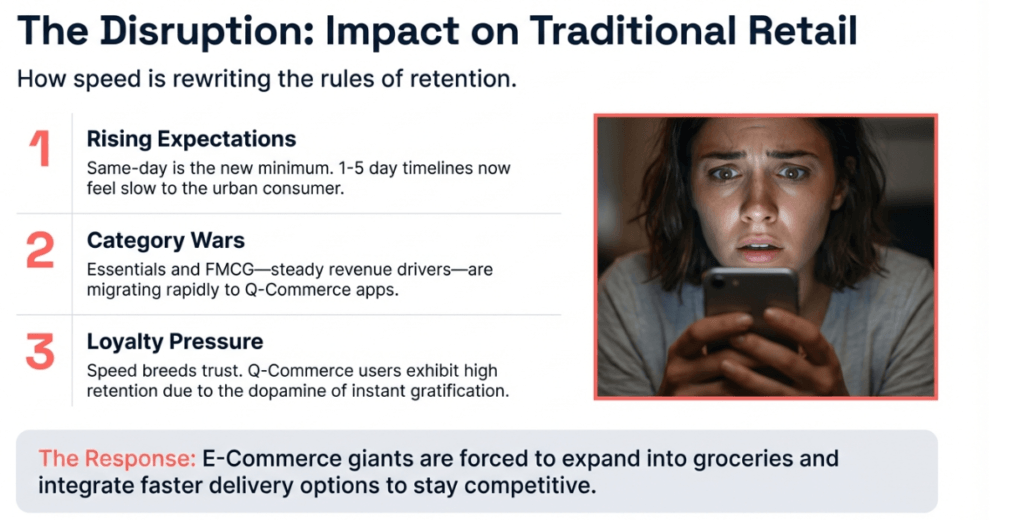 The Disruption: Impact on Traditional Retail

How speed is rewriting the rules of retention.

1

Rising Expectations

Same-day is the new minimum. 1-5 day timelines now feel slow to the urban consumer.

2

Category Wars

Essentials and FMCG—steady revenue drivers—are migrating rapidly to Q-Commerce apps.

3

Loyalty Pressure

Speed breeds trust. Q-Commerce users exhibit high retention due to the dopamine of instant gratification.

The Response: E-Commerce giants are forced to expand into groceries and integrate faster delivery options to stay competitive.